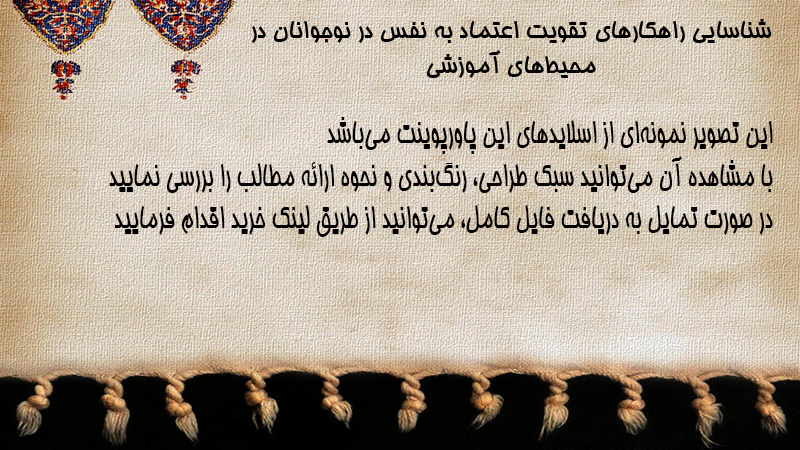 شناسایی راهکارهای تقویت اعتماد به نفس در نوجوانان در محیط‌های آموزشی

این تصویر نمونه‌ای از اسلایدهای این پاورپوینت می‌باشد
با مشاهده آن می‌توانید سبک طراحی، رنگ‌بندی و نحوه ارائه مطالب را بررسی نمایید
در صورت تمایل به دریافت فایل کامل، می‌توانید از طریق لینک خرید اقدام فرمایید